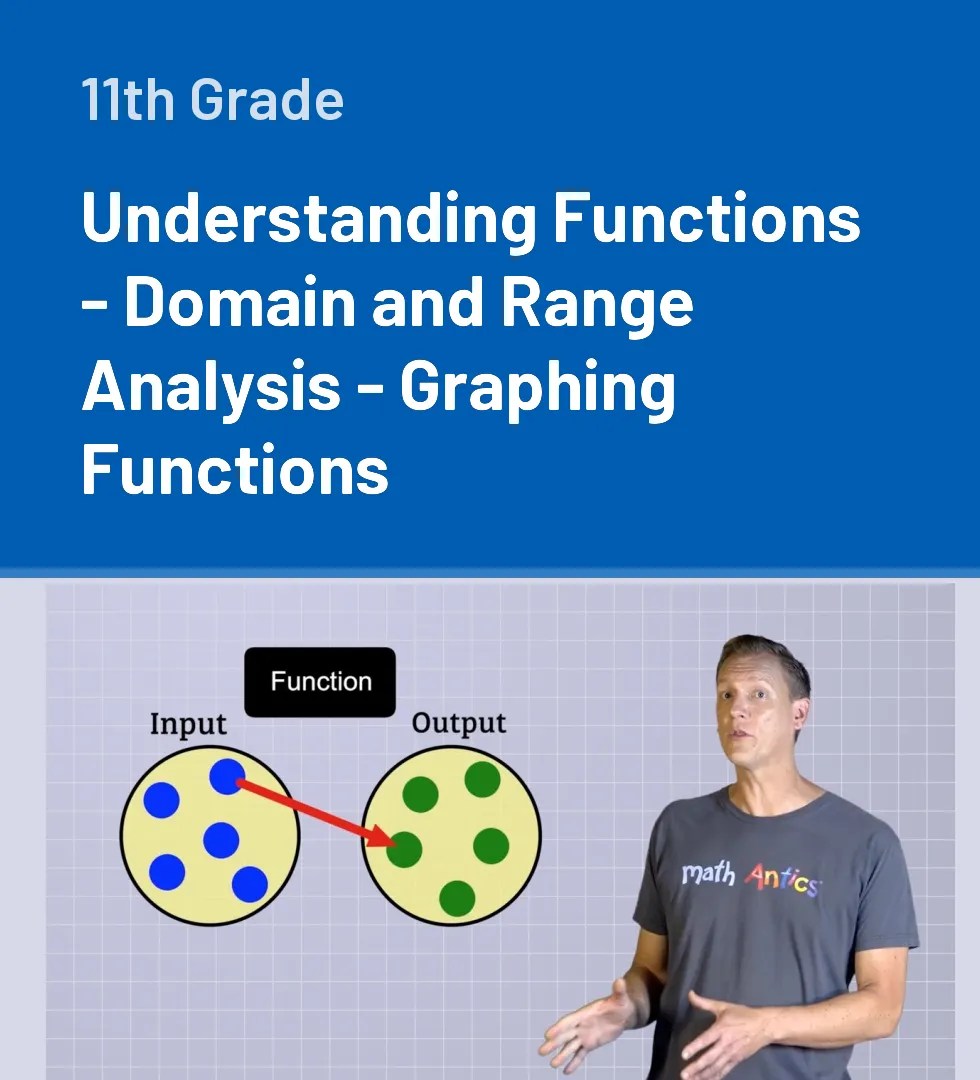 11th Grade

Understanding Functions - Domain and Range Analysis - Graphing Functions

Function

Input

Output

math Antics